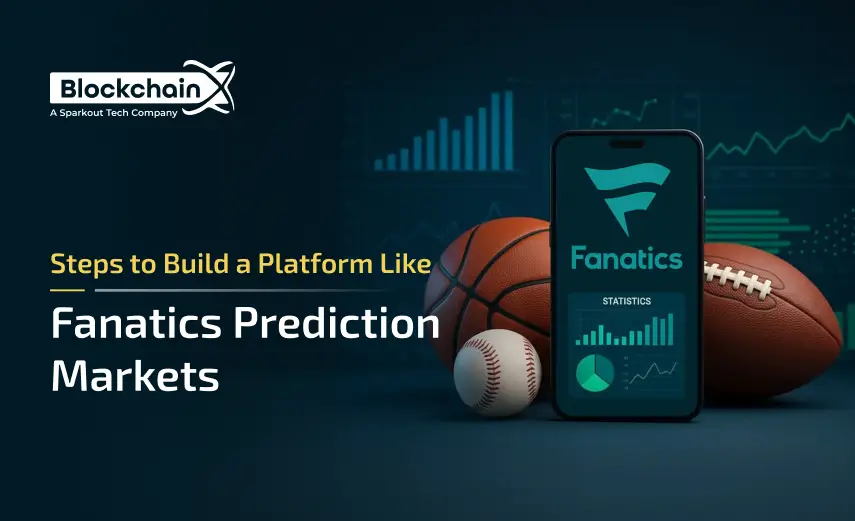 BlockchainX
A Sparkout Tech Company

Steps to Build a Platform Like

Fanatics Prediction Markets

Fanatics

STATISTICS